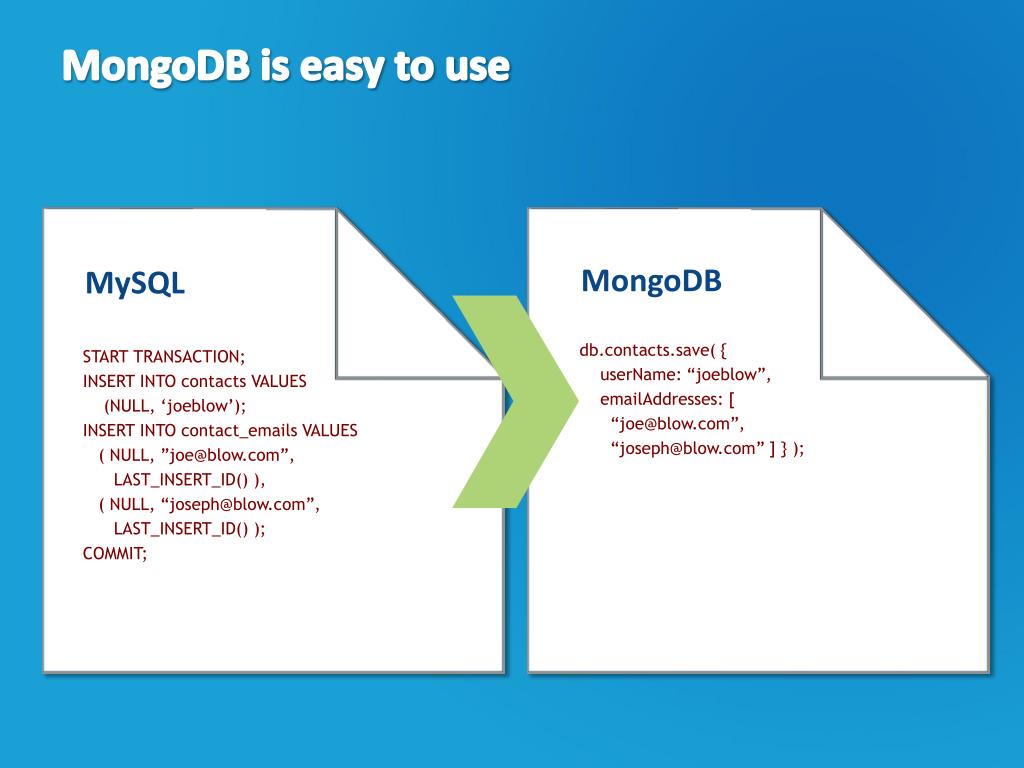 MongoDB is easy to use

MySQL

START TRANSACTION;
INSERT INTO contacts VALUES
(NULL, ‘joeblow’);
INSERT INTO contact_emails VALUES
( NULL, ”joe@blow.com”,
LAST_INSERT_ID() ),
( NULL, “joseph@blow.com”,
LAST_INSERT_ID() );
COMMIT;

MongoDB

db.contacts.save( {
userName: “joeblow”,
emailAddresses: [
“joe@blow.com”,
“joseph@blow.com” ] } );